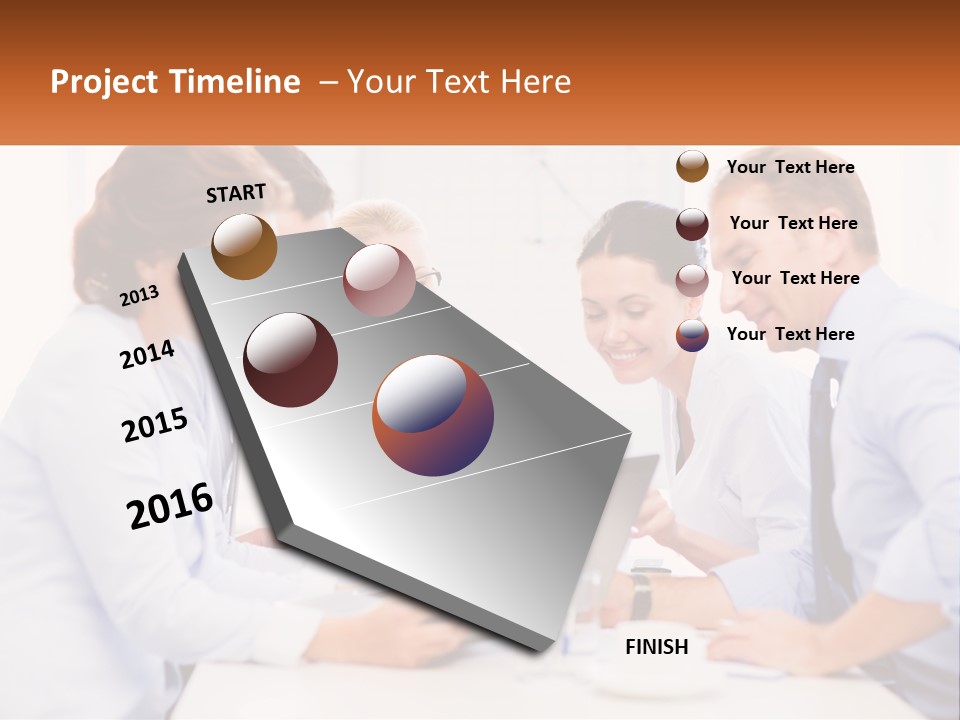 Project Timeline – Your Text Here

START

2013

2014

2015

2016

FINISH

Your Text Here

Your Text Here

Your Text Here

Your Text Here